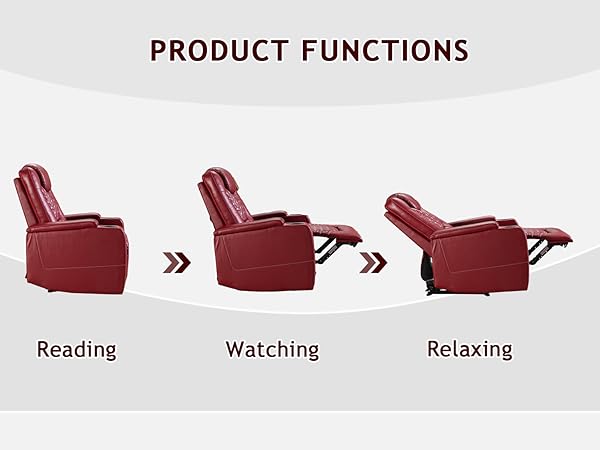 PRODUCT FUNCTIONS

Reading

Watching

Relaxing